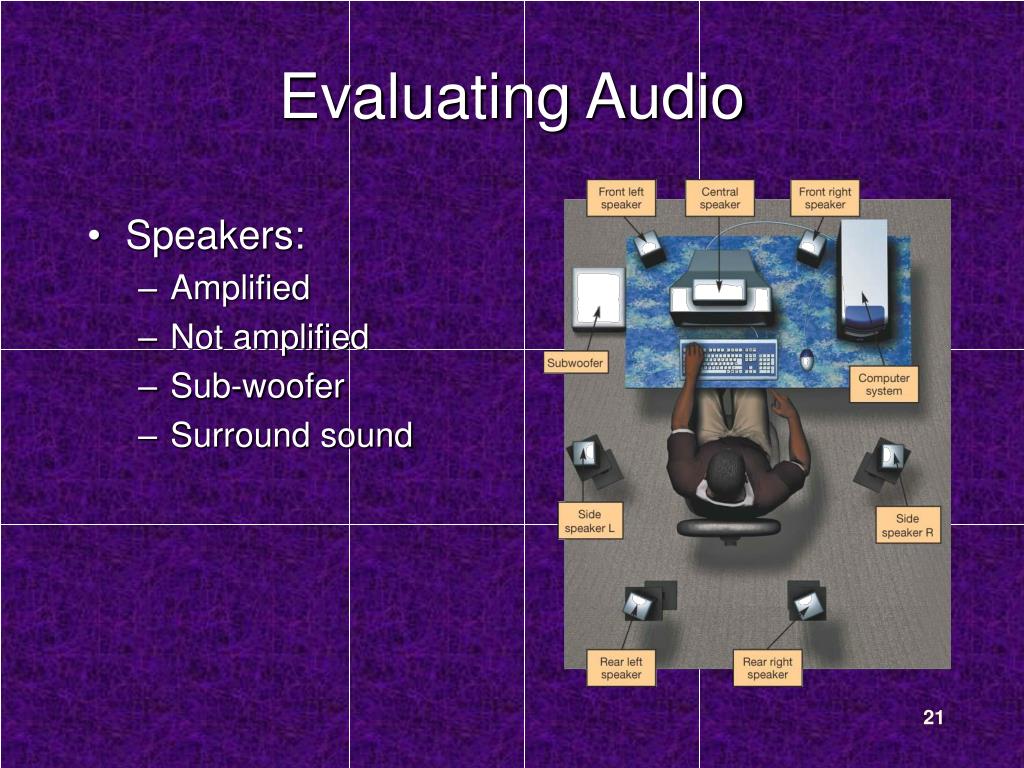 Evaluating Audio

• Speakers:
– Amplified
– Not amplified
– Sub-woofer
– Surround sound

Front left speaker

Central speaker

Front right speaker

Subwoofer

Computer system

Side speaker L

Side speaker R

Rear left speaker

Rear right speaker

21